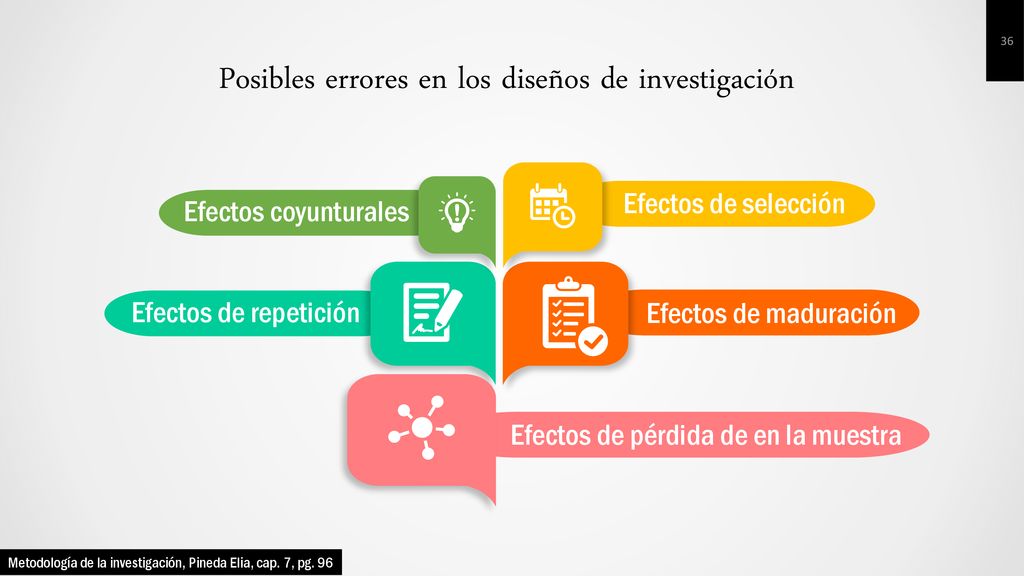 36

Posibles errores en los diseños de investigación

Efectos coyunturales

Efectos de selección

Efectos de repetición

Efectos de maduración

Efectos de pérdida de en la muestra

Metodología de la investigación, Pineda Elia, cap. 7, pg. 96